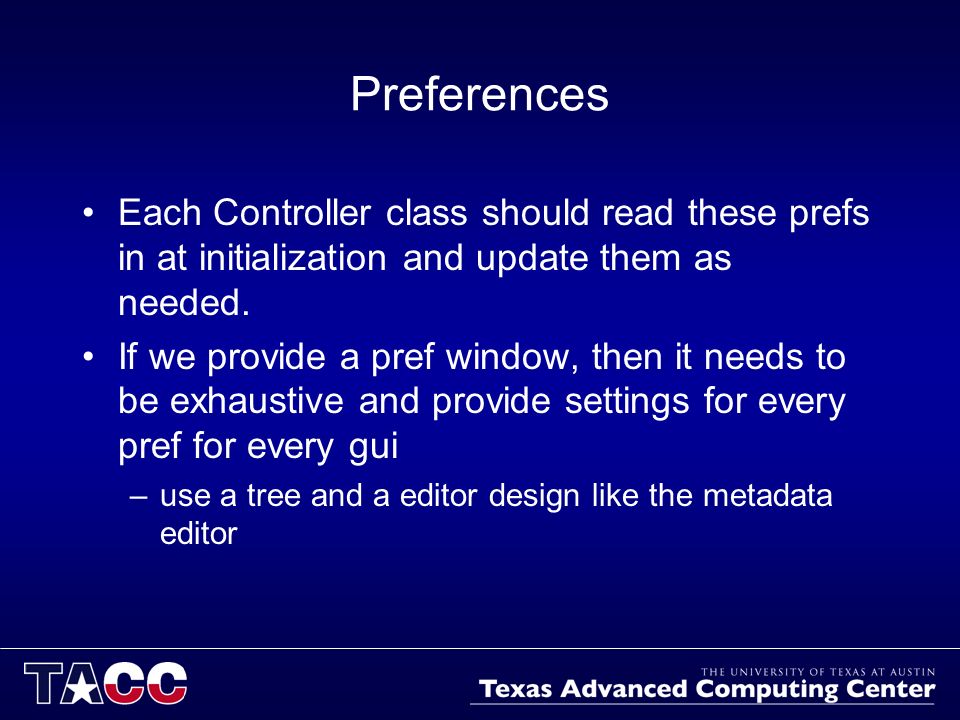 Preferences

• Each Controller class should read these prefs in at initialization and update them as needed.

• If we provide a pref window, then it needs to be exhaustive and provide settings for every pref for every gui

– use a tree and a editor design like the metadata editor

TACC

THE UNIVERSITY OF TEXAS AT AUSTIN
Texas Advanced Computing Center